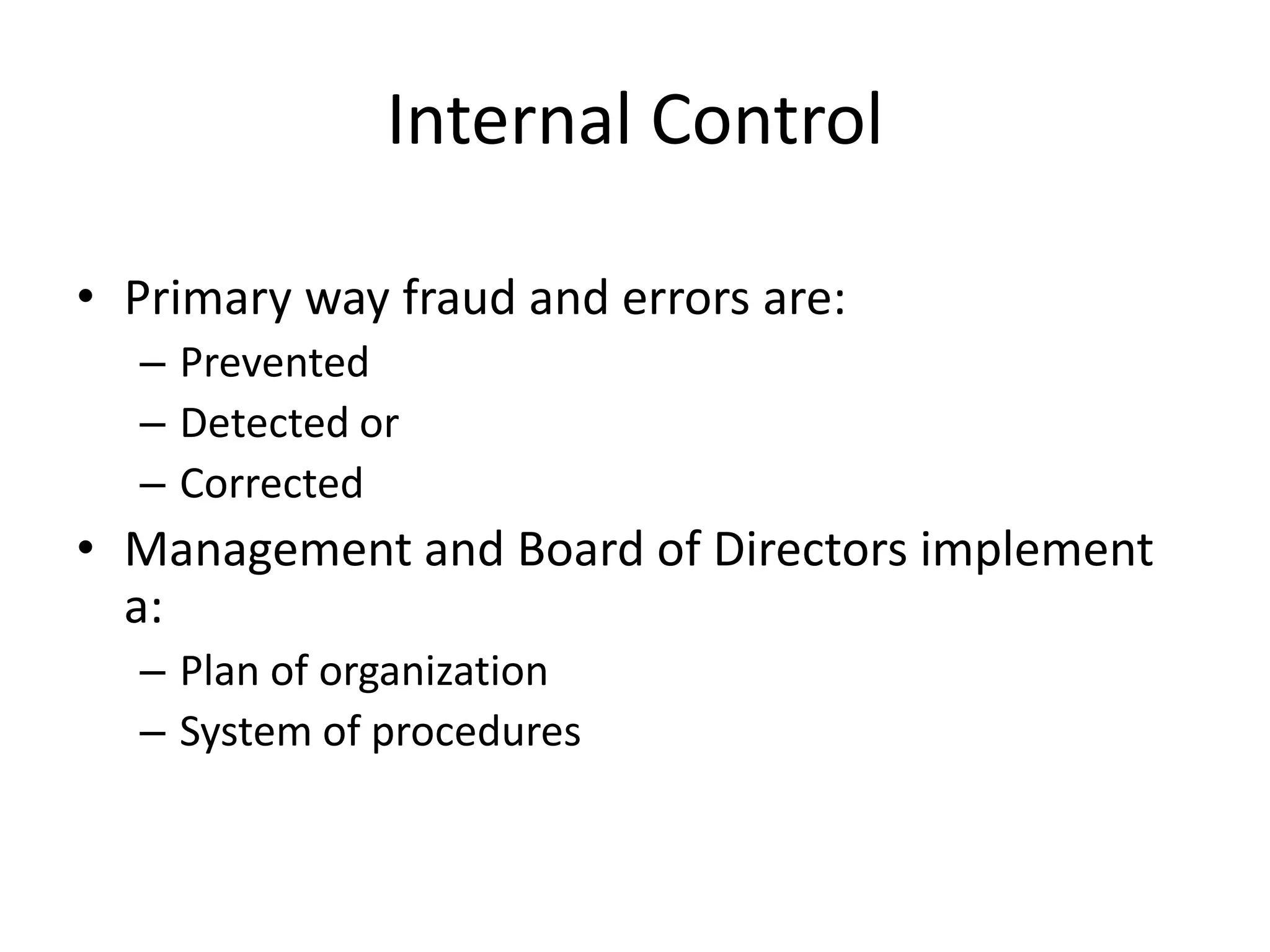 Internal Control

• Primary way fraud and errors are:
  – Prevented
  – Detected or
  – Corrected
• Management and Board of Directors implement a:
  – Plan of organization
  – System of procedures